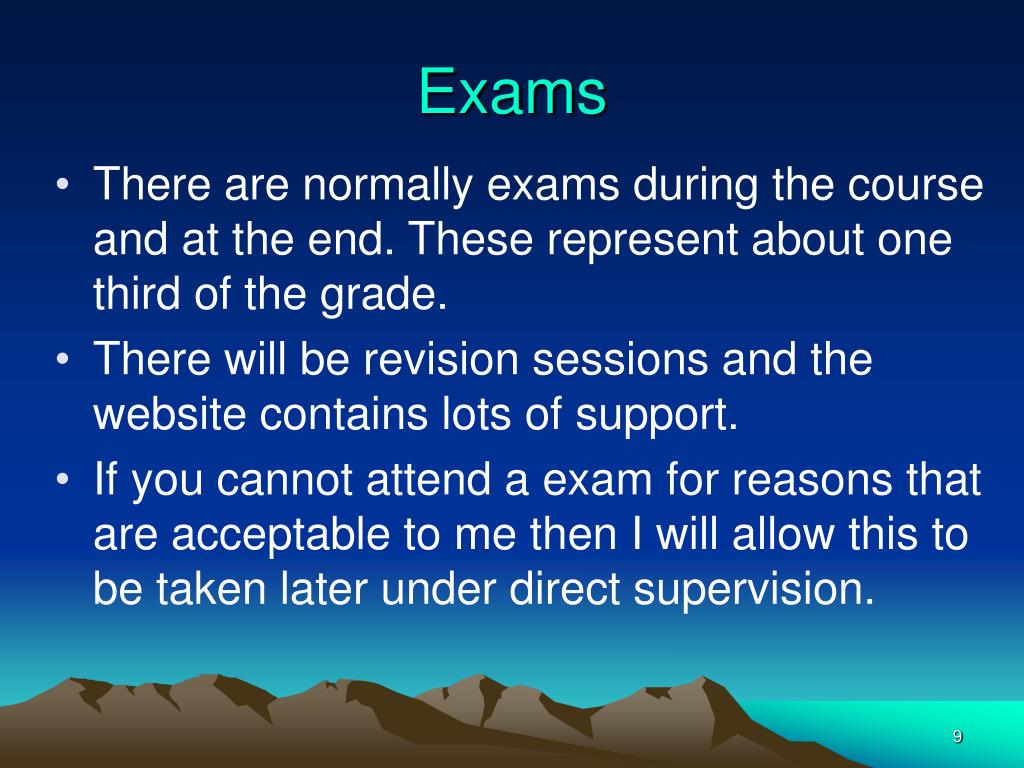 Exams

• There are normally exams during the course and at the end. These represent about one third of the grade.
• There will be revision sessions and the website contains lots of support.
• If you cannot attend a exam for reasons that are acceptable to me then I will allow this to be taken later under direct supervision.

9